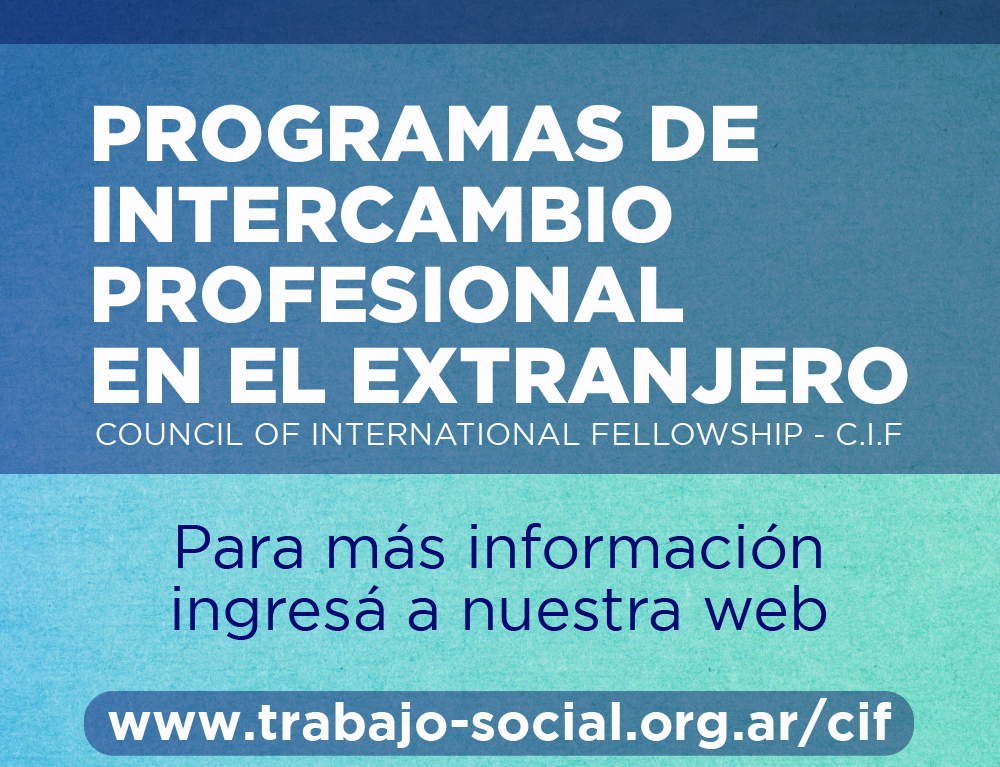 PROGRAMAS DE INTERCAMBIO PROFESIONAL EN EL EXTRANJERO

COUNCIL OF INTERNATIONAL FELLOWSHIP - C.I.F

Para más información ingresá a nuestra web

www.trabajo-social.org.ar/cif